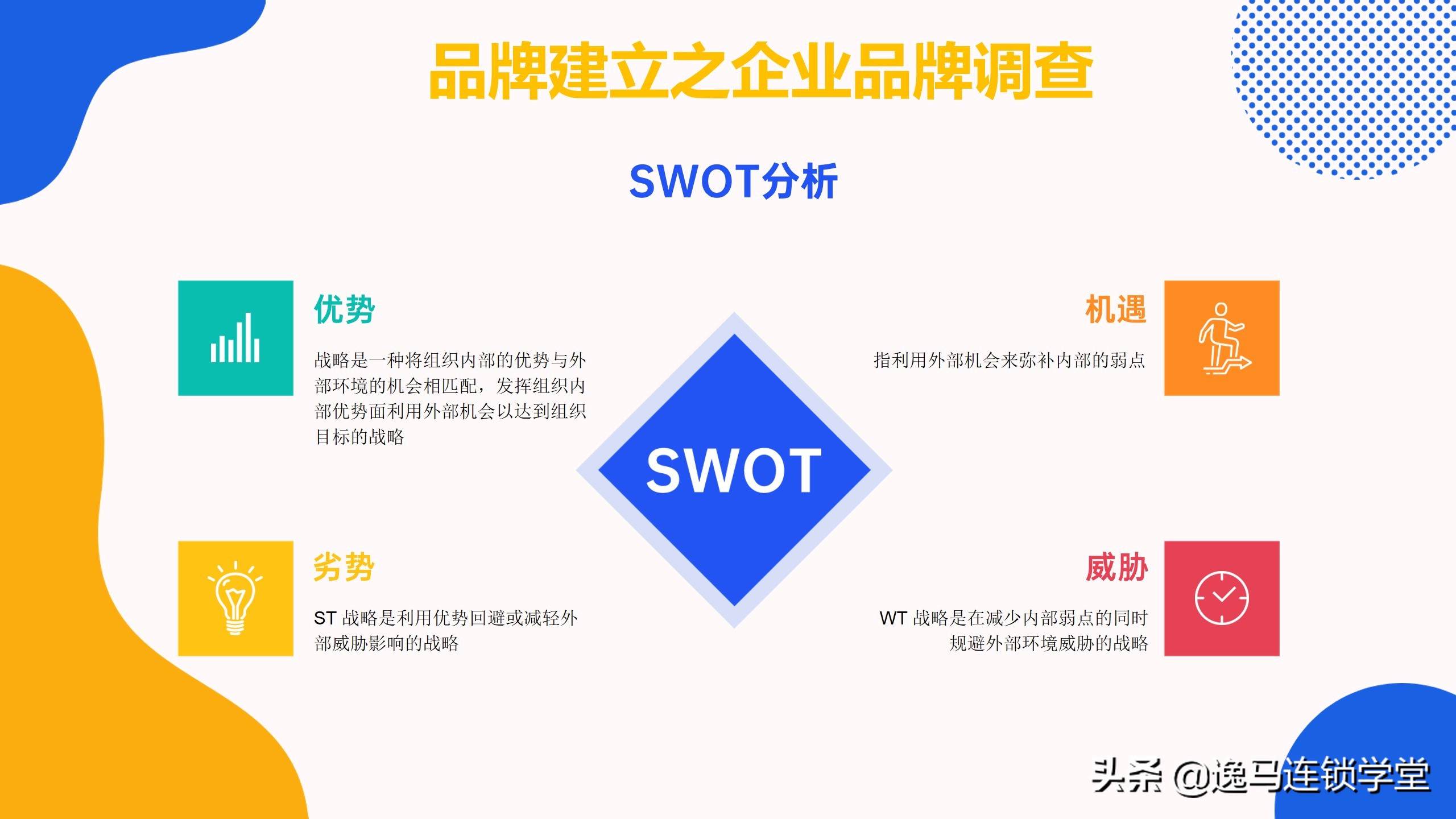 品牌建立之企业品牌调查

SWOT分析

优势

战略是一种将组织内部的优势与外部环境的机会相匹配，发挥组织内部优势面利用外部机会以达到组织目标的战略

机遇

指利用外部机会来弥补内部的弱点

SWOT

劣势

ST 战略是利用优势回避或减轻外部威胁影响的战略

威胁

WT 战略是在减少内部弱点的同时规避外部环境威胁的战略

头条 @逸马连锁学堂